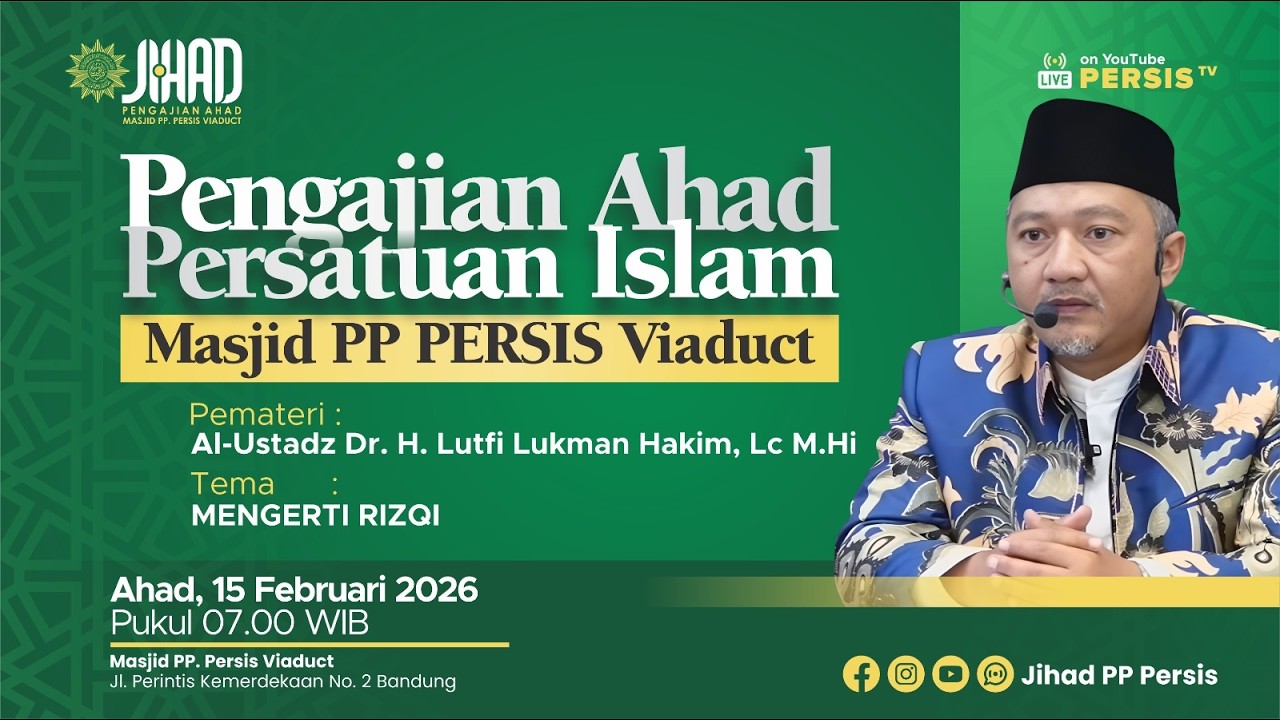 JIHAD
PENGAJIAN AHAD
MASJID PP. PERSIS VIADUCT

LIVE on YouTube
PERSIS TV

Pengajian Ahad
Persatuan Islam
Masjid PP PERSIS Viaduct

Pemateri :
Al-Ustadz Dr. H. Lutfi Lukman Hakim, Lc M.Hi
Tema :
MENGERTI RIZQI

Ahad, 15 Februari 2026
Pukul 07.00 WIB

Masjid PP. Persis Viaduct
Jl. Perintis Kemerdekaan No. 2 Bandung

Jihad PP Persis